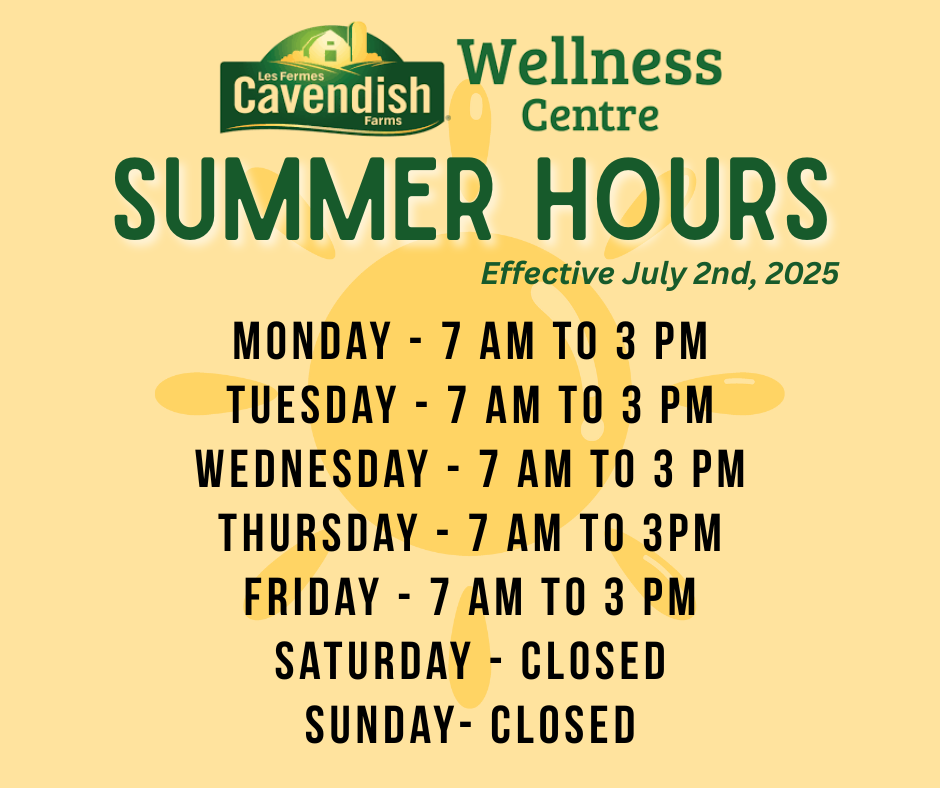 Les Fermes
Cavendish
Farms

Wellness Centre

SUMMER HOURS

Effective July 2nd, 2025

MONDAY - 7 AM TO 3 PM
TUESDAY - 7 AM TO 3 PM
WEDNESDAY - 7 AM TO 3 PM
THURSDAY - 7 AM TO 3PM
FRIDAY - 7 AM TO 3 PM
SATURDAY - CLOSED
SUNDAY- CLOSED